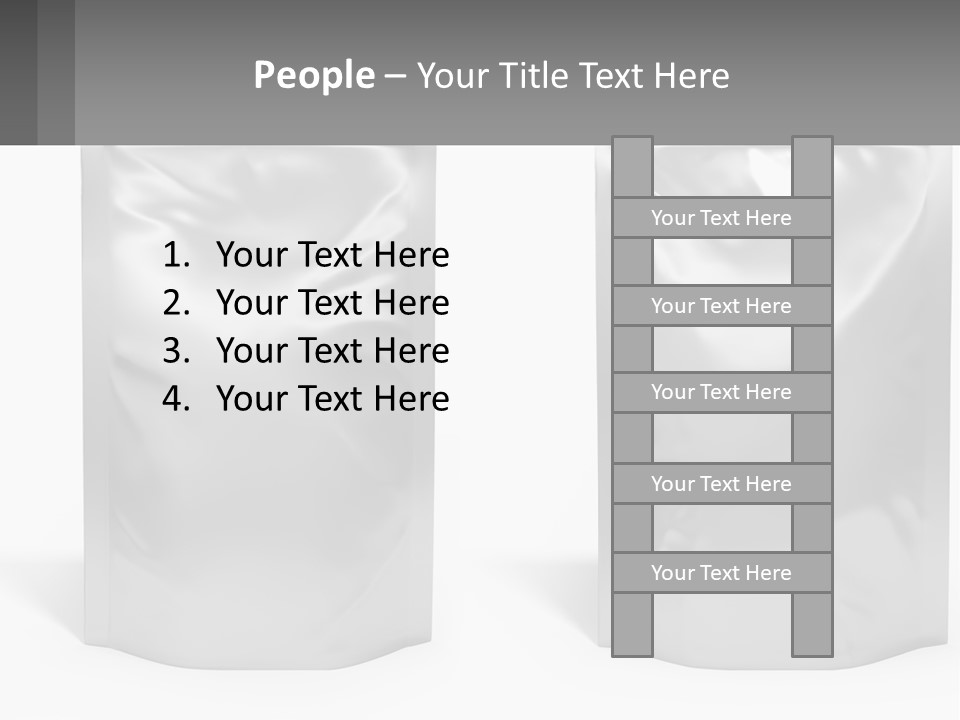 People – Your Title Text Here

1. Your Text Here
2. Your Text Here
3. Your Text Here
4. Your Text Here

Your Text Here

Your Text Here

Your Text Here

Your Text Here

Your Text Here